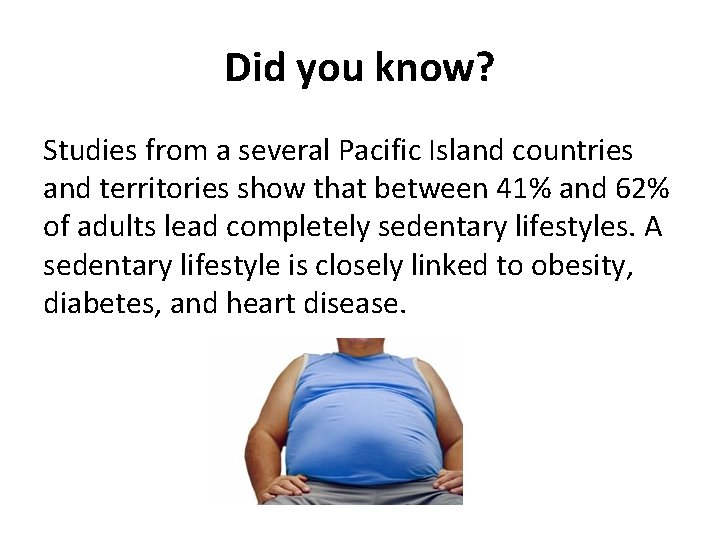 Did you know?

Studies from a several Pacific Island countries and territories show that between 41% and 62% of adults lead completely sedentary lifestyles. A sedentary lifestyle is closely linked to obesity, diabetes, and heart disease.